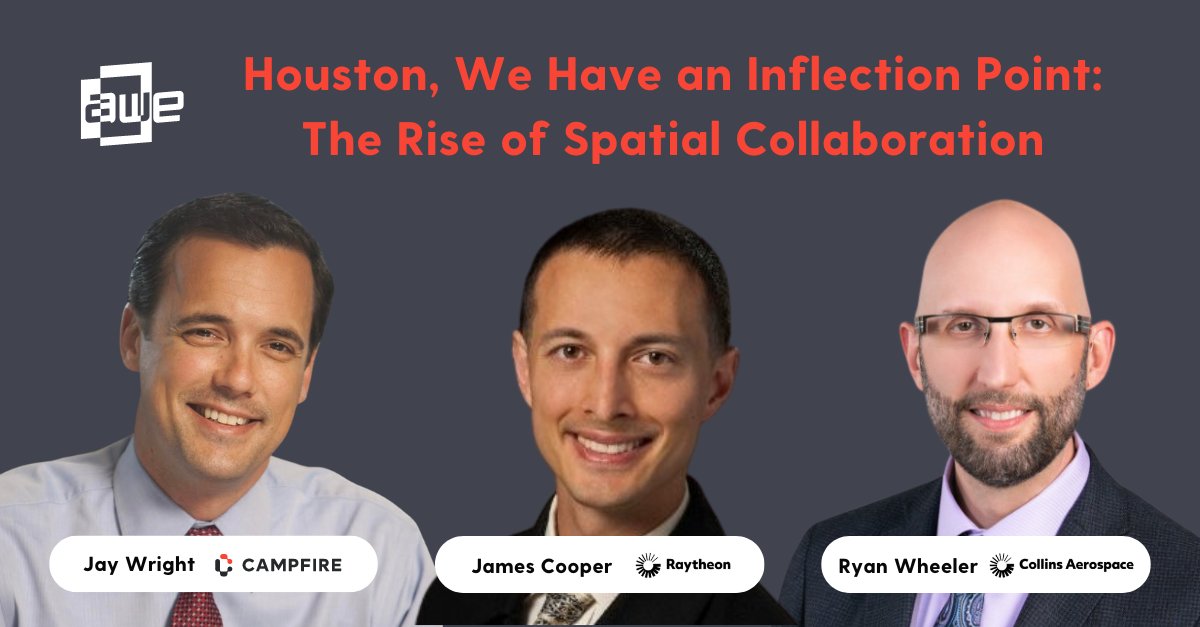 awe

Houston, We Have an Inflection Point: The Rise of Spatial Collaboration

Jay Wright CAMPFIRE

James Cooper Raytheon

Ryan Wheeler Collins Aerospace